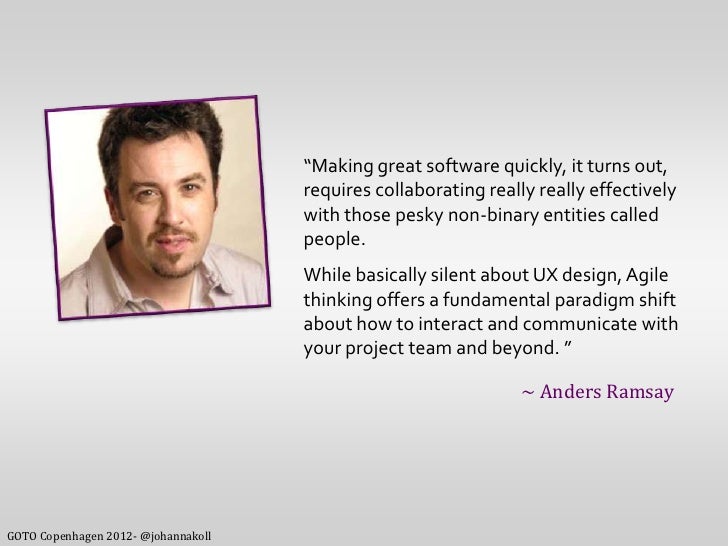 “Making great software quickly, it turns out, requires collaborating really really effectively with those pesky non-binary entities called people.

While basically silent about UX design, Agile thinking offers a fundamental paradigm shift about how to interact and communicate with your project team and beyond. ”

~ Anders Ramsay

GOTO Copenhagen 2012- @johannakoll